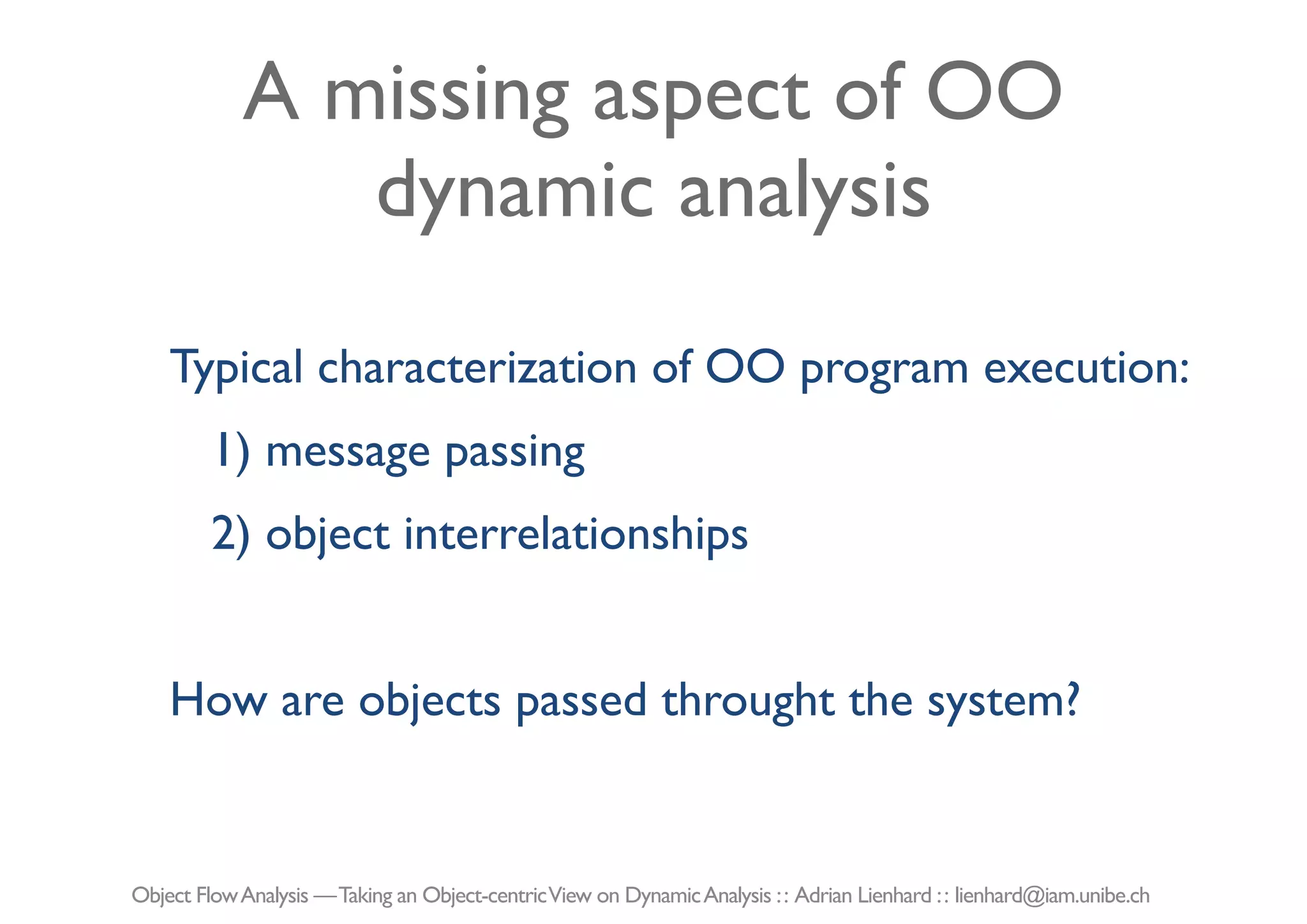 A missing aspect of OO dynamic analysis

Typical characterization of OO program execution:

1) message passing

2) object interrelationships

How are objects passed throught the system?

Object Flow Analysis — Taking an Object-centric View on Dynamic Analysis :: Adrian Lienhard :: lienhard@iam.unibe.ch